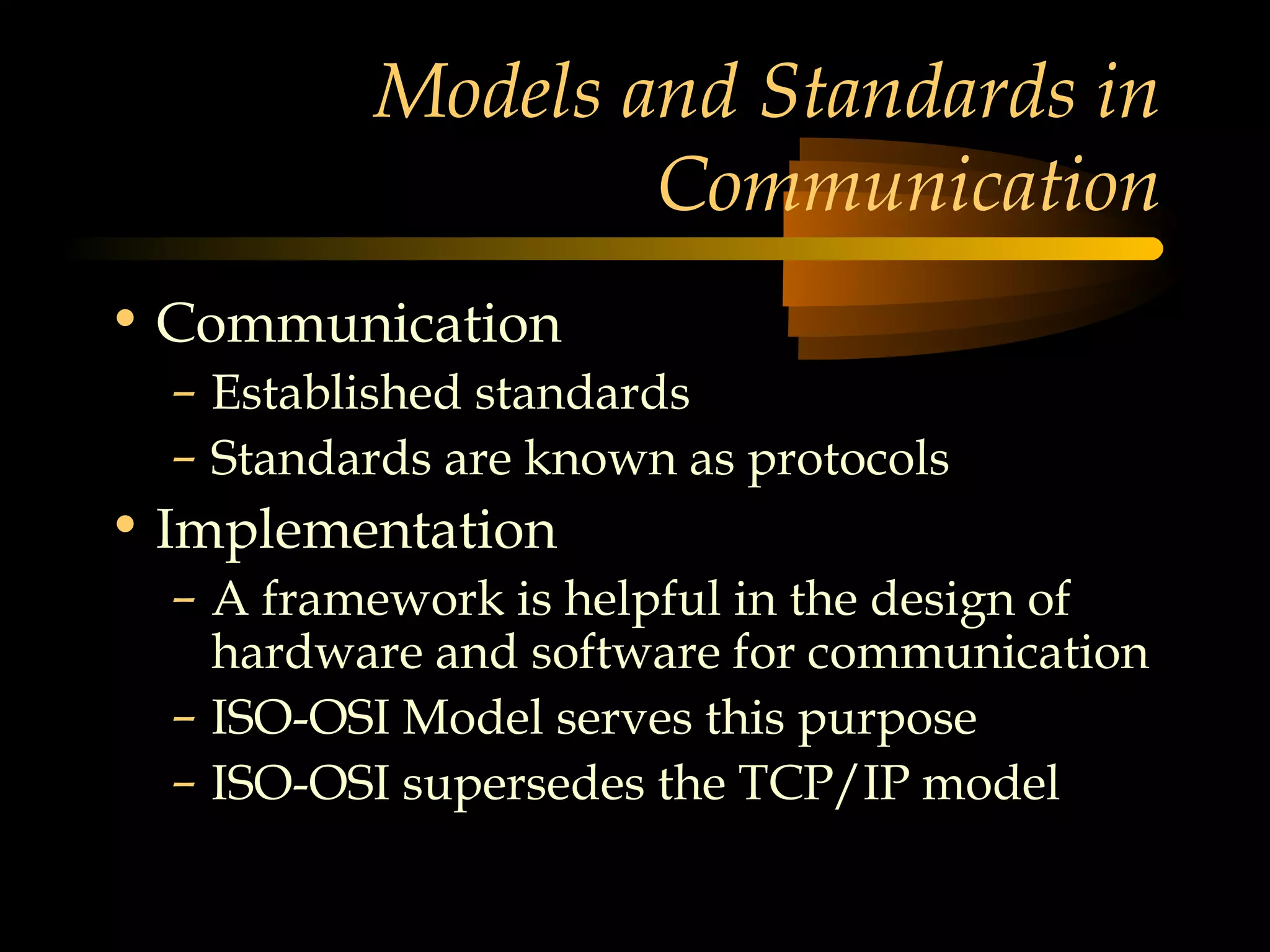 Models and Standards in Communication

• Communication
– Established standards
– Standards are known as protocols
• Implementation
– A framework is helpful in the design of hardware and software for communication
– ISO-OSI Model serves this purpose
– ISO-OSI supersedes the TCP/IP model